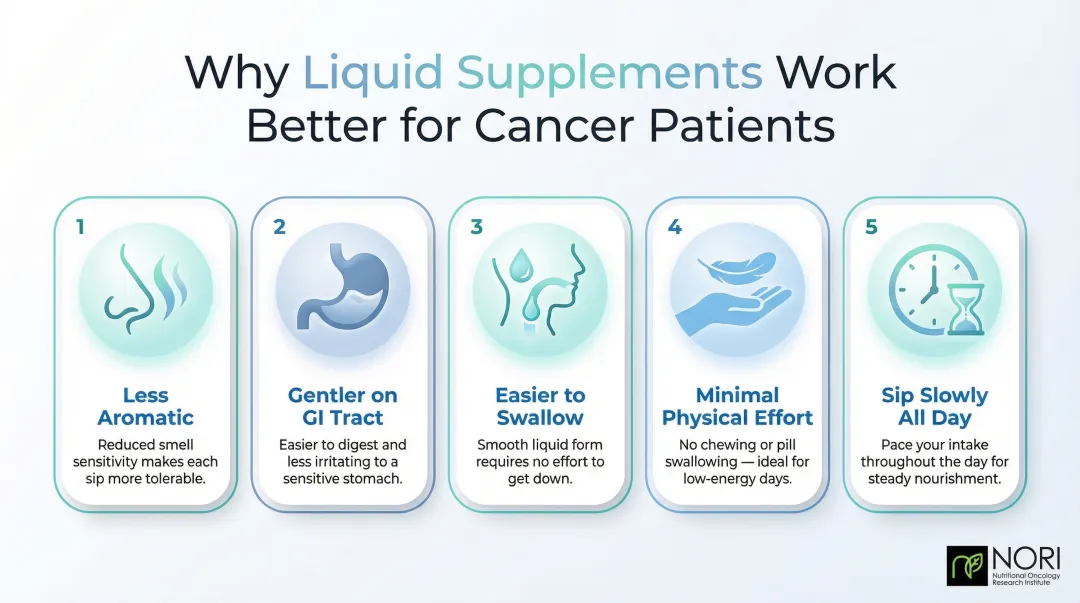 Why Liquid Supplements Work Better for Cancer Patients

1
Less Aromatic
Reduced smell sensitivity makes each sip more tolerable.

2
Gentler on GI Tract
Easier to digest and less irritating to a sensitive stomach.

3
Easier to Swallow
Smooth liquid form requires no effort to get down.

4
Minimal Physical Effort
No chewing or pill swallowing — ideal for low-energy days.

5
Sip Slowly All Day
Pace your intake throughout the day for steady nourishment.

NORI
Nutritional Oncology Research Institute